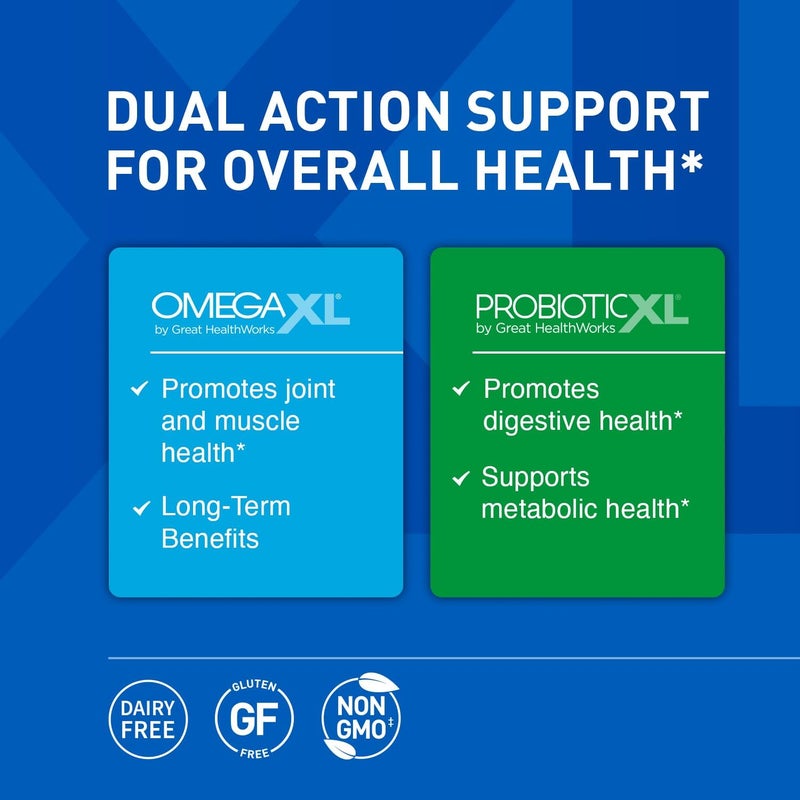 DUAL ACTION SUPPORT FOR OVERALL HEALTH*

OMEGAXL®
by Great HealthWorks

✓ Promotes joint and muscle health*

✓ Long-Term Benefits

PROBIOTICXL®
by Great HealthWorks

✓ Promotes digestive health*

✓ Supports metabolic health*

DAIRY FREE

GLUTEN GF FREE

NON GMO‡